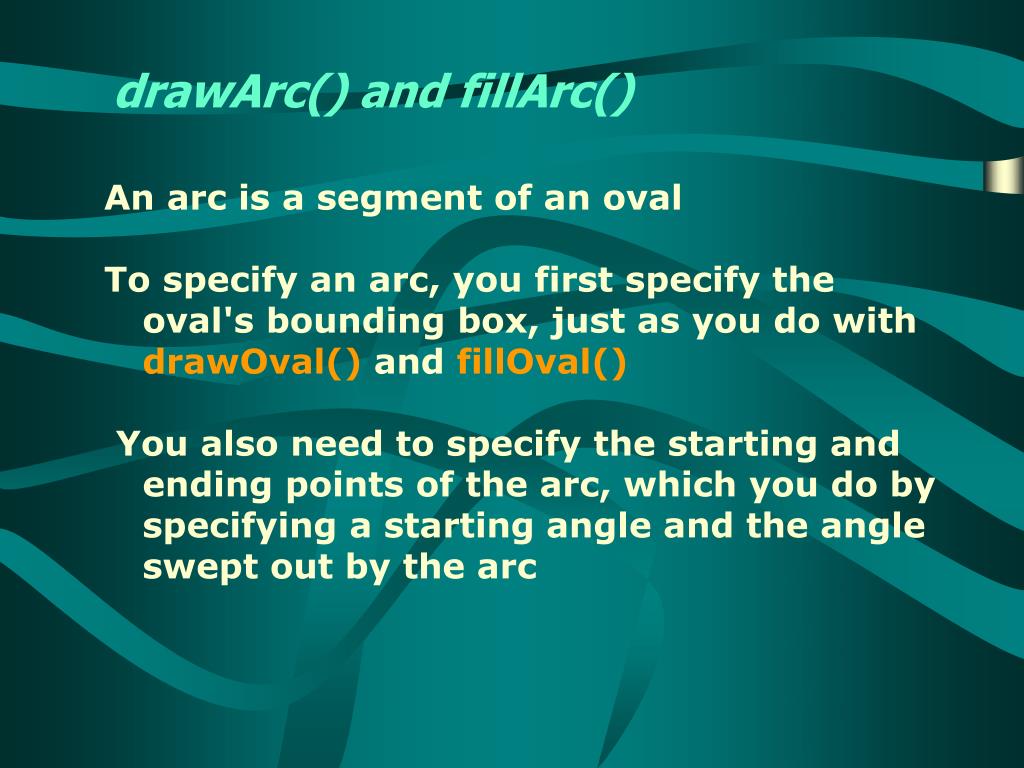 drawArc() and fillArc()

An arc is a segment of an oval

To specify an arc, you first specify the oval's bounding box, just as you do with drawOval() and fillOval()

You also need to specify the starting and ending points of the arc, which you do by specifying a starting angle and the angle swept out by the arc